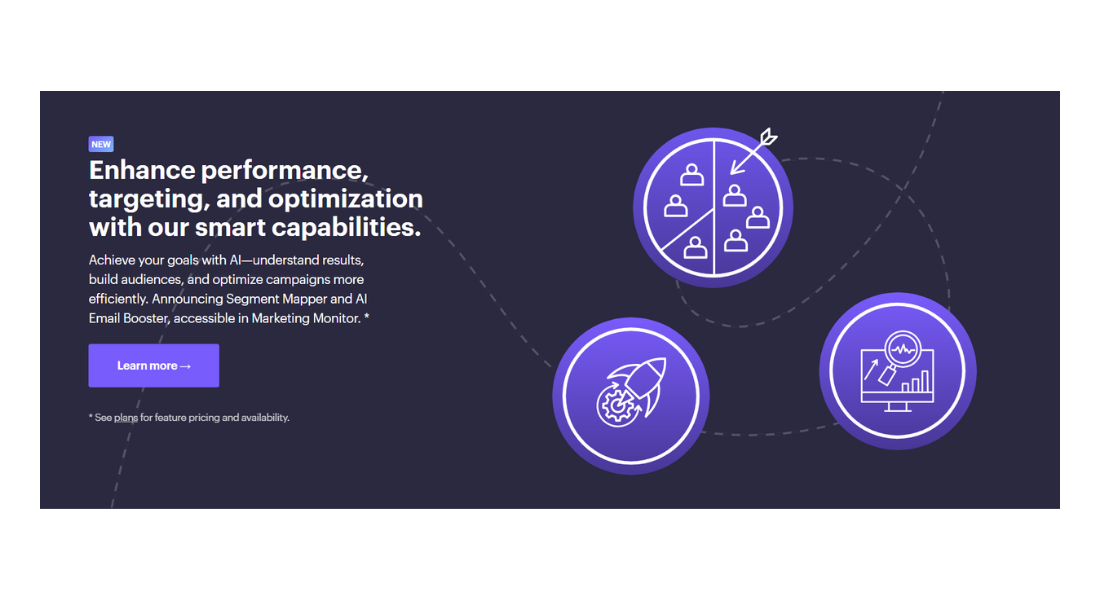 NEW

Enhance performance, targeting, and optimization with our smart capabilities.

Achieve your goals with AI—understand results, build audiences, and optimize campaigns more efficiently. Announcing Segment Mapper and AI Email Booster, accessible in Marketing Monitor. *

Learn more →

* See plans for feature pricing and availability.